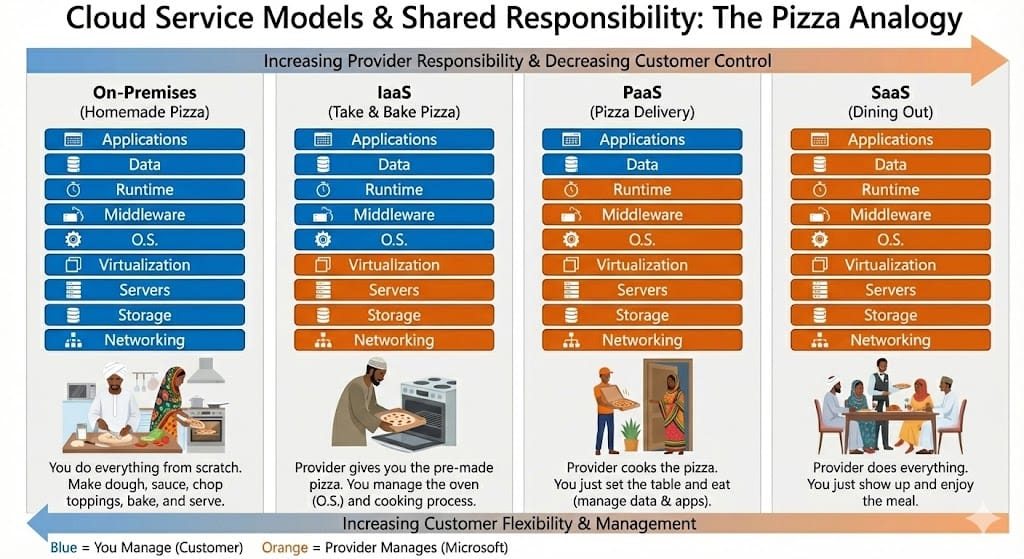 Cloud Service Models & Shared Responsibility: The Pizza Analogy

Increasing Provider Responsibility & Decreasing Customer Control

On-Premises
(Homemade Pizza)

Applications
Data
Runtime
Middleware
O.S.
Virtualization
Servers
Storage
Networking

You do everything from scratch. Make dough, sauce, chop toppings, bake, and serve.

IaaS
(Take & Bake Pizza)

Applications
Data
Runtime
Middleware
O.S.
Virtualization
Servers
Storage
Networking

Provider gives you the pre-made pizza. You manage the oven (O.S.) and cooking process.

PaaS
(Pizza Delivery)

Applications
Data
Runtime
Middleware
O.S.
Virtualization
Servers
Storage
Networking

Provider cooks the pizza. You just set the table and eat (manage data & apps).

SaaS
(Dining Out)

Applications
Data
Runtime
Middleware
O.S.
Virtualization
Servers
Storage
Networking

Provider does everything. You just show up and enjoy the meal.

Increasing Customer Flexibility & Management

Blue = You Manage (Customer) Orange = Provider Manages (Microsoft)